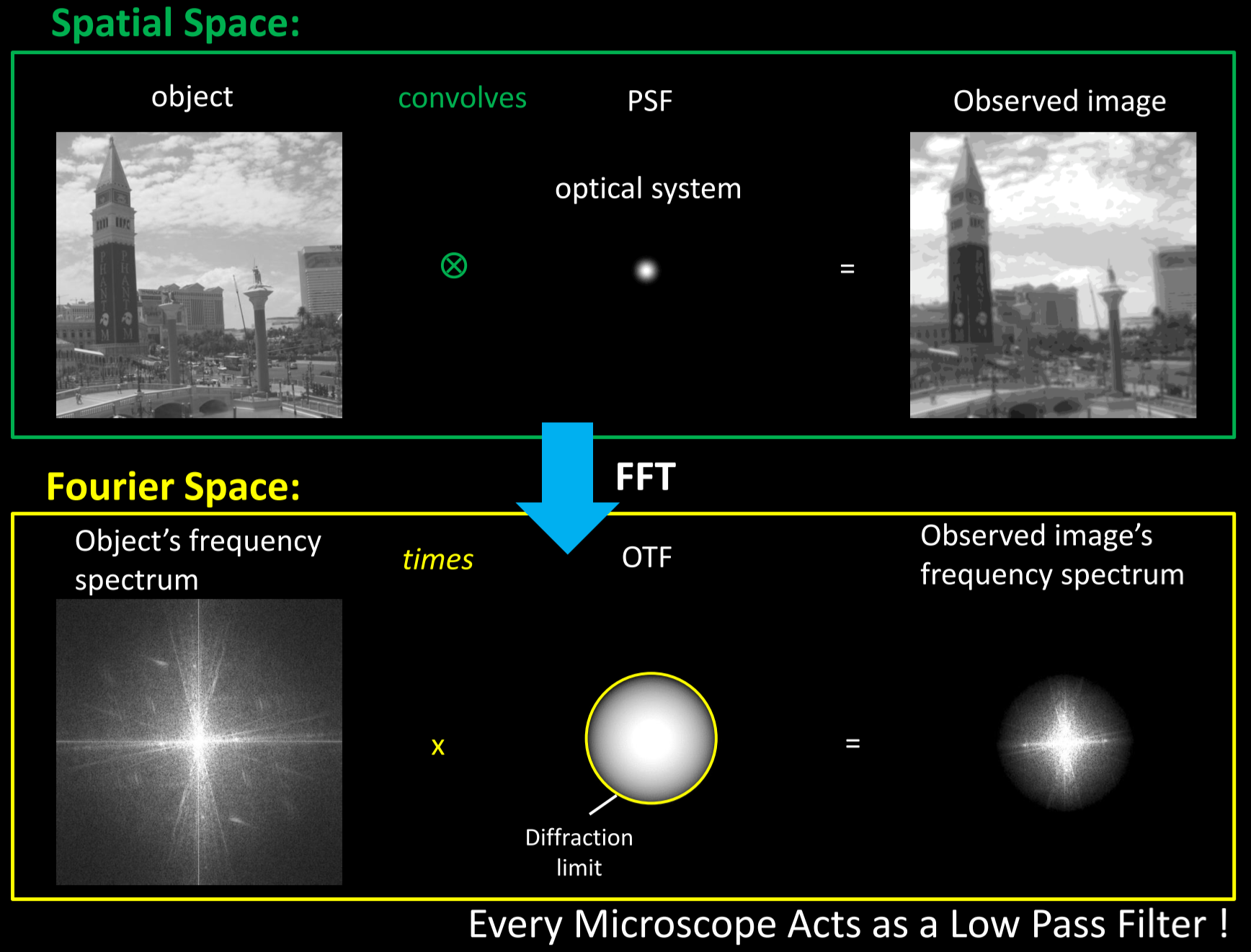 Spatial Space:

object

convolves

PSF

Observed image

optical system

$\otimes$

=

FFT

Fourier Space:

Object's frequency spectrum

times

OTF

Observed image's frequency spectrum

x

=

Diffraction limit

Every Microscope Acts as a Low Pass Filter !